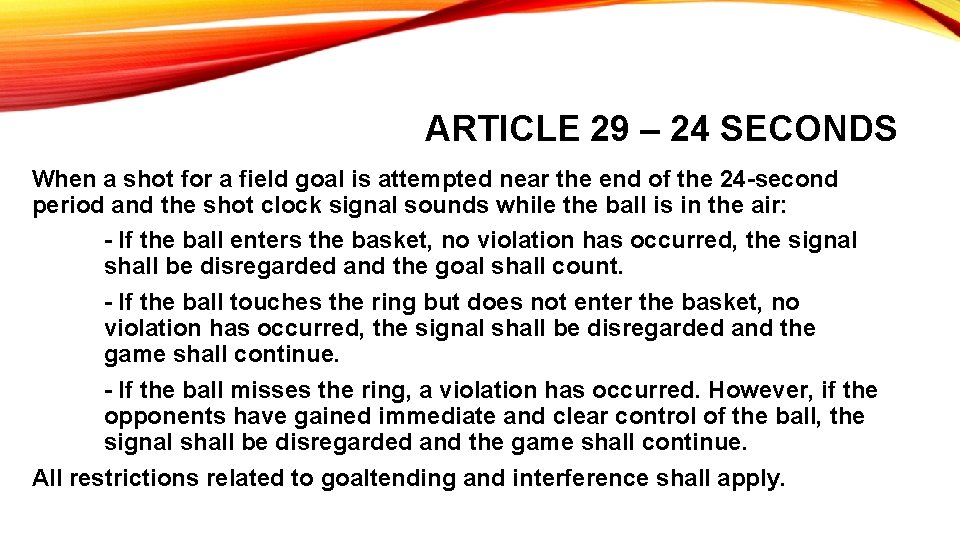 ARTICLE 29 – 24 SECONDS

When a shot for a field goal is attempted near the end of the 24-second period and the shot clock signal sounds while the ball is in the air:

- If the ball enters the basket, no violation has occurred, the signal shall be disregarded and the goal shall count.

- If the ball touches the ring but does not enter the basket, no violation has occurred, the signal shall be disregarded and the game shall continue.

- If the ball misses the ring, a violation has occurred. However, if the opponents have gained immediate and clear control of the ball, the signal shall be disregarded and the game shall continue.

All restrictions related to goaltending and interference shall apply.